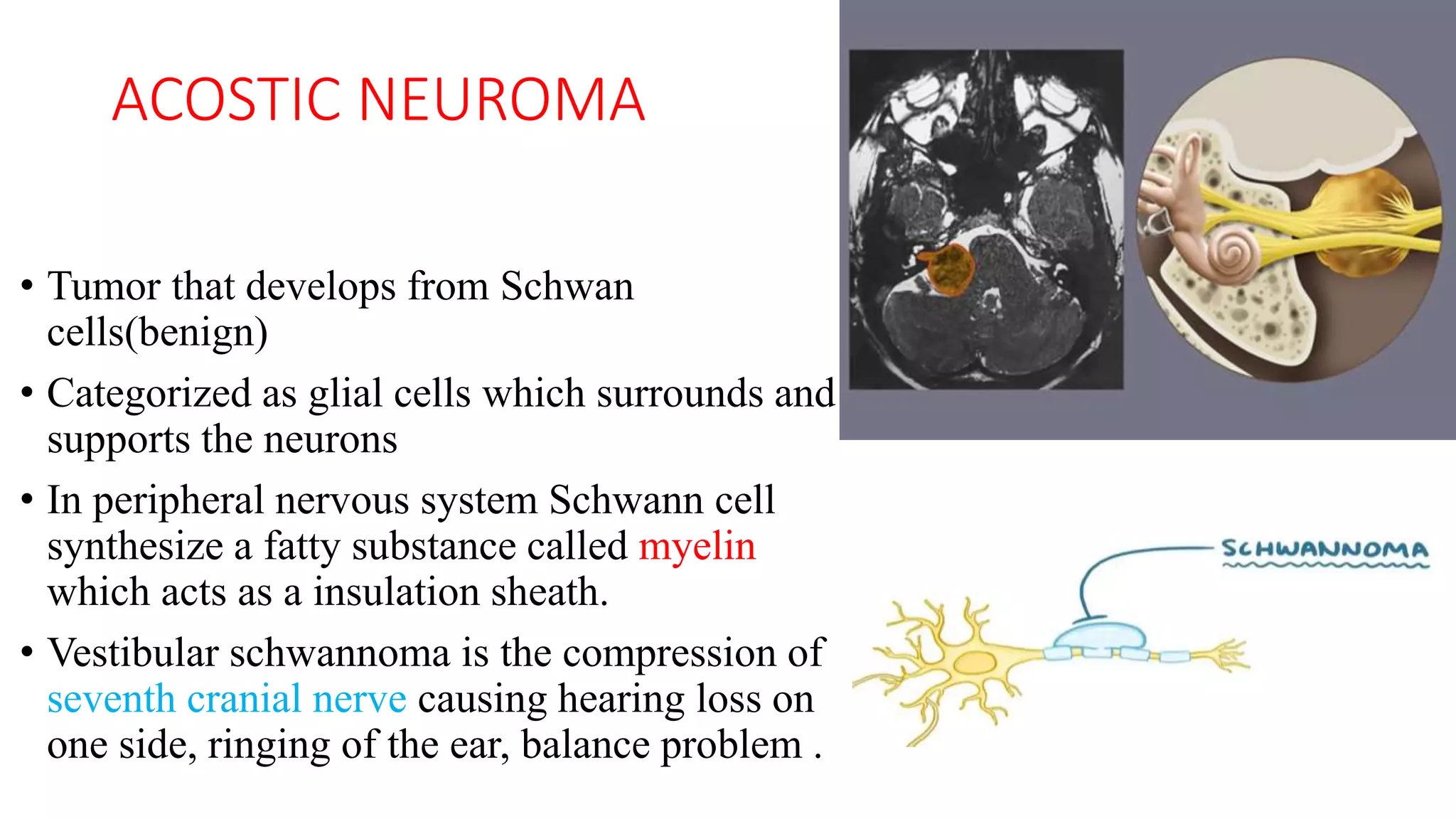 ACOSTIC NEUROMA

• Tumor that develops from Schwan cells(benign)

• Categorized as glial cells which surrounds and supports the neurons

• In peripheral nervous system Schwann cell synthesize a fatty substance called myelin which acts as a insulation sheath.

• Vestibular schwannoma is the compression of seventh cranial nerve causing hearing loss on one side, ringing of the ear, balance problem .

SCHWANNOMA